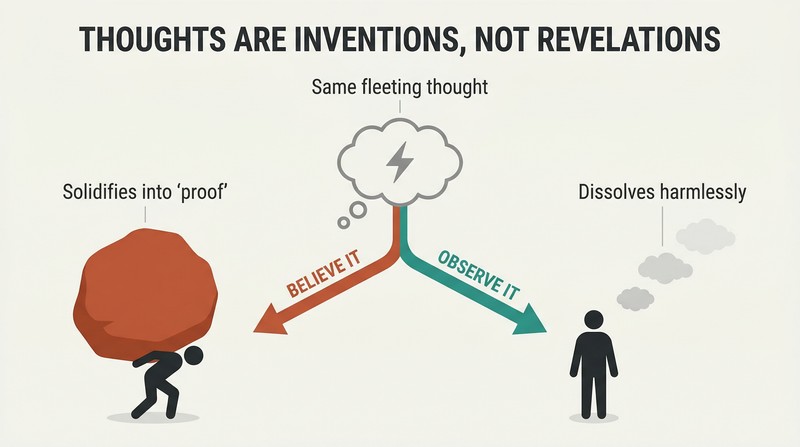 THOUGHTS ARE INVENTIONS, NOT REVELATIONS

Same fleeting thought

Solidifies into 'proof'

Dissolves harmlessly

BELIEVE IT

OBSERVE IT